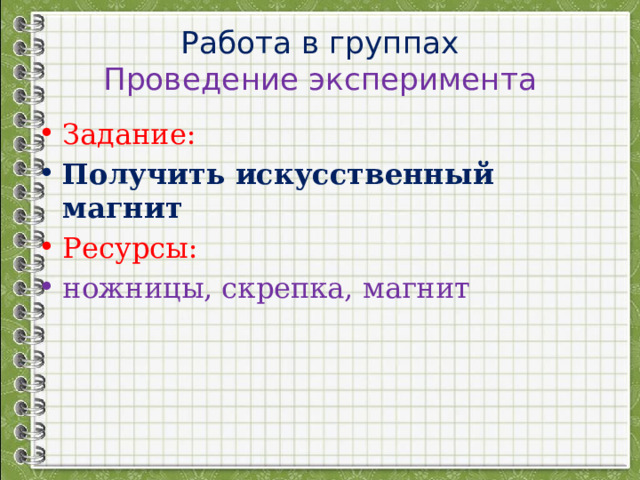 Работа в группах
Проведение эксперимента

• Задание:
• Получить искусственный магнит
• Ресурсы:
• ножницы, скрепка, магнит